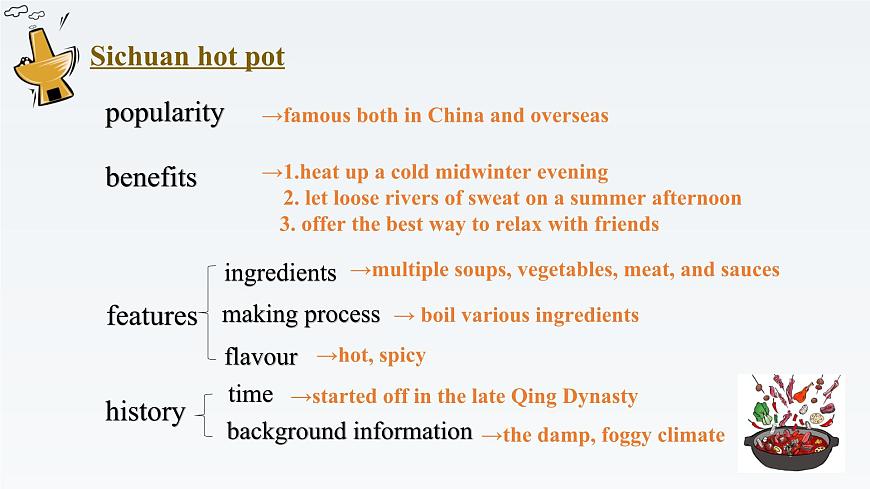 Sichuan hot pot

popularity →famous both in China and overseas

benefits →1.heat up a cold midwinter evening
2. let loose rivers of sweat on a summer afternoon
3. offer the best way to relax with friends

features
ingredients →multiple soups, vegetables, meat, and sauces
making process → boil various ingredients
flavour →hot, spicy

history
time →started off in the late Qing Dynasty
background information →the damp, foggy climate